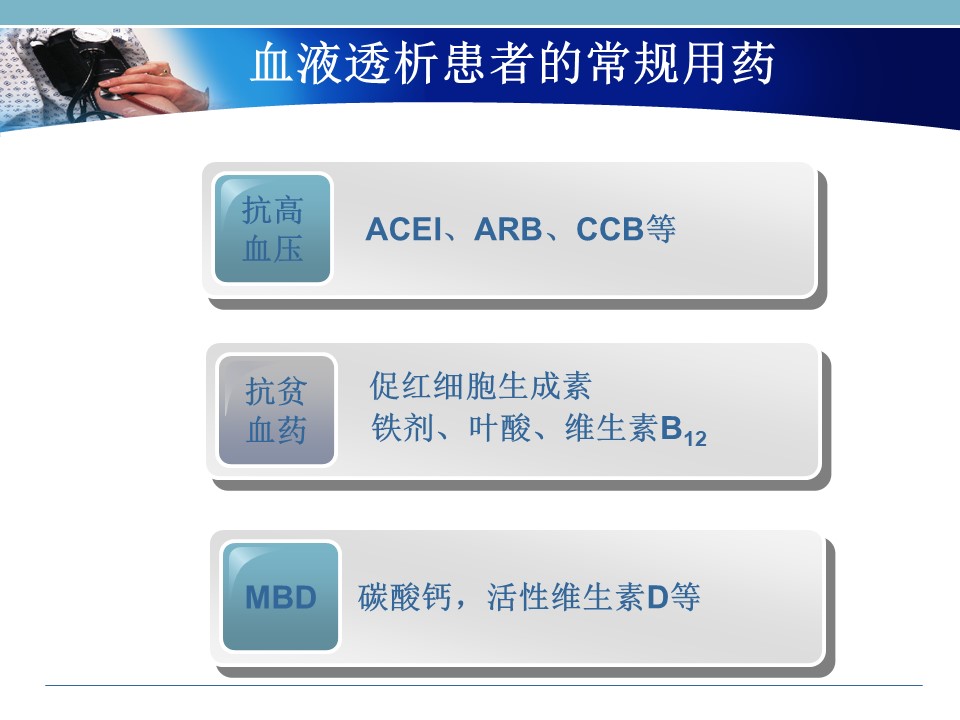 血液透析患者的常规用药

抗高血压

ACEI、ARB、CCB等

抗贫血药

促红细胞生成素
铁剂、叶酸、维生素$B_{12}$

MBD

碳酸钙，活性维生素D等